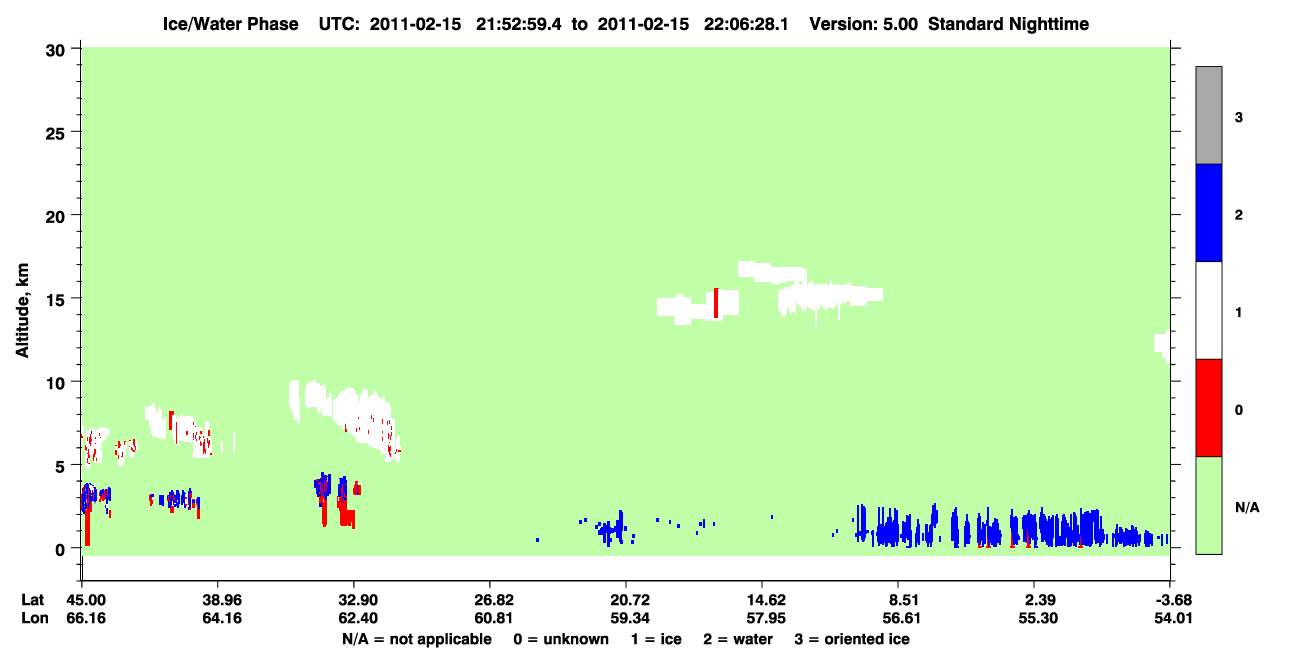 Ice/Water Phase UTC: 2011-02-15 21:52:59.4 to 2011-02-15 22:06:28.1 Version: 5.00 Standard Nighttime

Altitude, km

30
25
20
15
10
5
0

3
2
1
0
N/A

Lat 45.00 38.96 32.90 26.82 20.72 14.62 8.51 2.39 -3.68
Lon 66.16 64.16 62.40 60.81 59.34 57.95 56.61 55.30 54.01

N/A = not applicable 0 = unknown 1 = ice 2 = water 3 = oriented ice